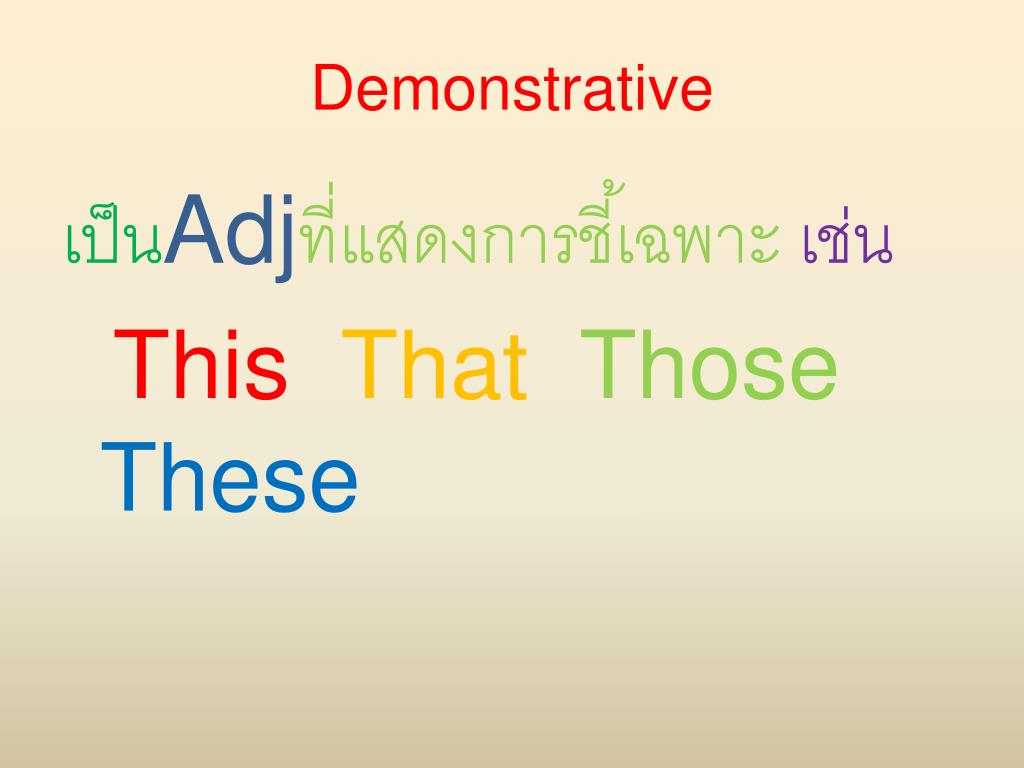 Demonstrative

เป็นAdjที่แสดงการชี้เฉพาะ เช่น

This That Those These